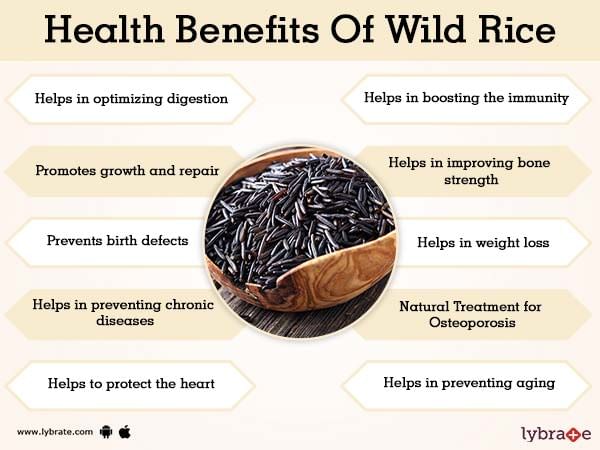 Health Benefits Of Wild Rice

Helps in optimizing digestion

Promotes growth and repair

Prevents birth defects

Helps in preventing chronic diseases

Helps to protect the heart

Helps in boosting the immunity

Helps in improving bone strength

Helps in weight loss

Natural Treatment for Osteoporosis

Helps in preventing aging

www.lybrate.com

lybrate